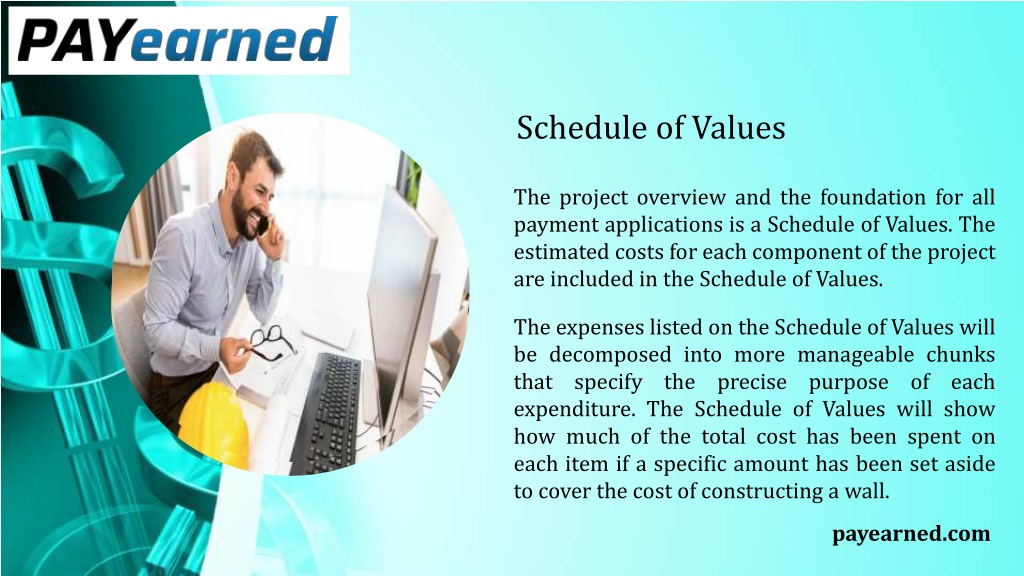 PAYearned

Schedule of Values

The project overview and the foundation for all payment applications is a Schedule of Values. The estimated costs for each component of the project are included in the Schedule of Values.

The expenses listed on the Schedule of Values will be decomposed into more manageable chunks that specify the precise purpose of each expenditure. The Schedule of Values will show how much of the total cost has been spent on each item if a specific amount has been set aside to cover the cost of constructing a wall.

payearned.com